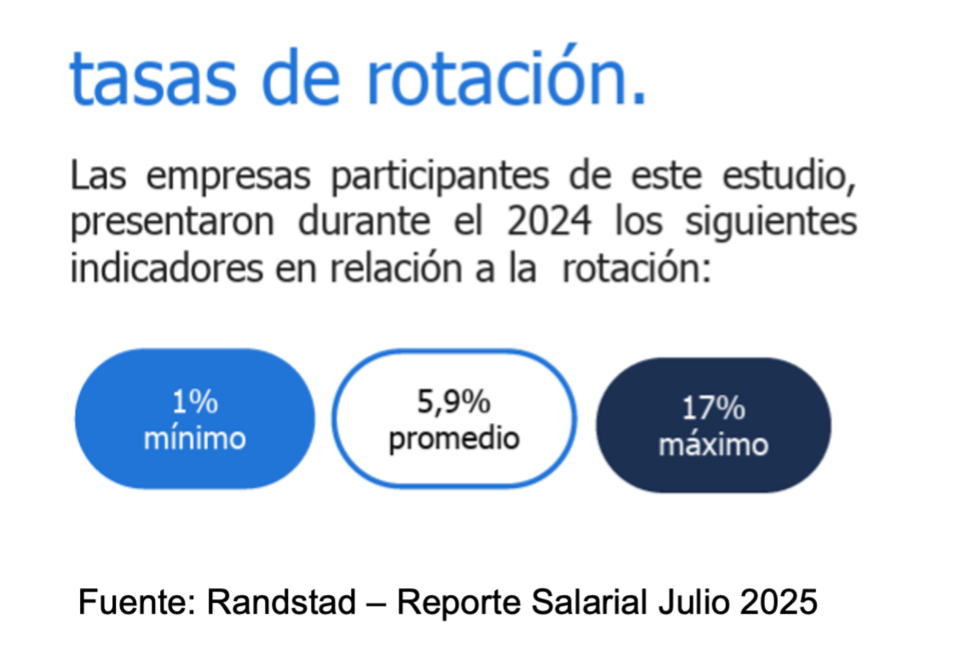 tasas de rotación.

Las empresas participantes de este estudio, presentaron durante el 2024 los siguientes indicadores en relación a la rotación:

1%
mínimo

5,9%
promedio

17%
máximo

Fuente: Randstad – Reporte Salarial Julio 2025